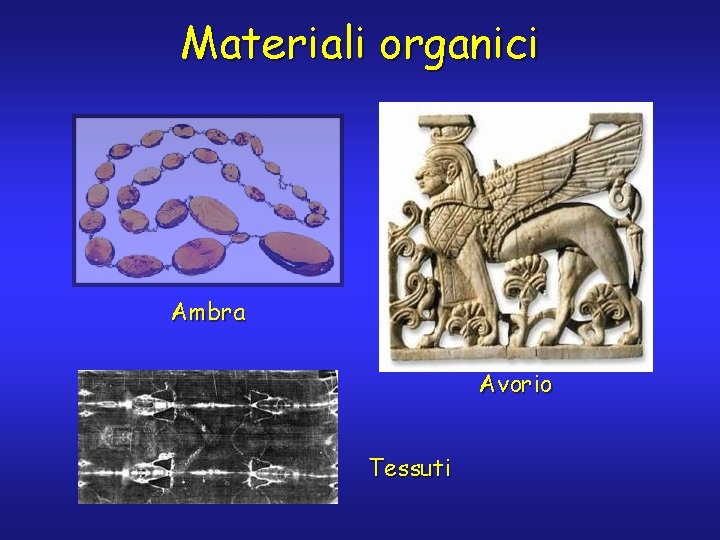 Materiali organici

Ambra

Avorio

Tessuti